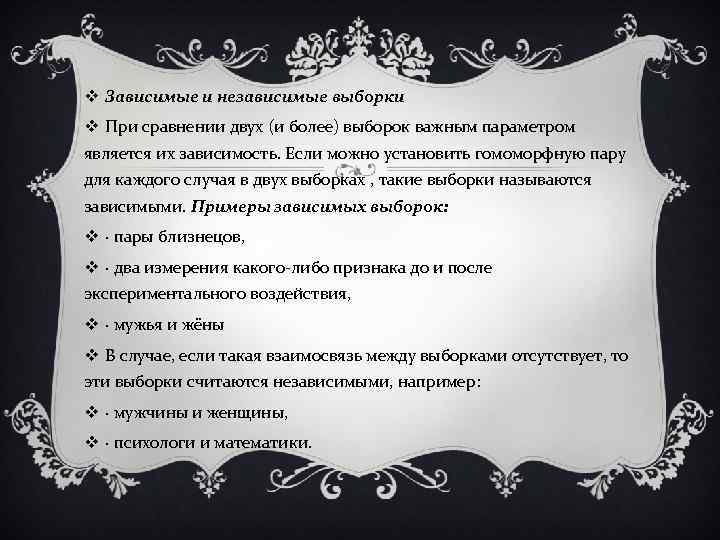 ❖ Зависимые и независимые выборки

❖ При сравнении двух (и более) выборок важным параметром является их зависимость. Если можно установить гомоморфную пару для каждого случая в двух выборках , такие выборки называются зависимыми. Примеры зависимых выборок:

❖ · пары близнецов,

❖ · два измерения какого-либо признака до и после экспериментального воздействия,

❖ · мужья и жёны

❖ В случае, если такая взаимосвязь между выборками отсутствует, то эти выборки считаются независимыми, например:

❖ · мужчины и женщины,

❖ · психологи и математики.